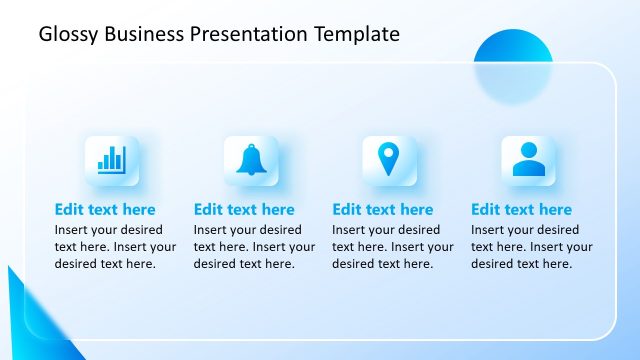 Glossy Business Presentation Template

Edit text here
Insert your desired text here. Insert your desired text here.

Edit text here
Insert your desired text here. Insert your desired text here.

Edit text here
Insert your desired text here. Insert your desired text here.

Edit text here
Insert your desired text here. Insert your desired text here.